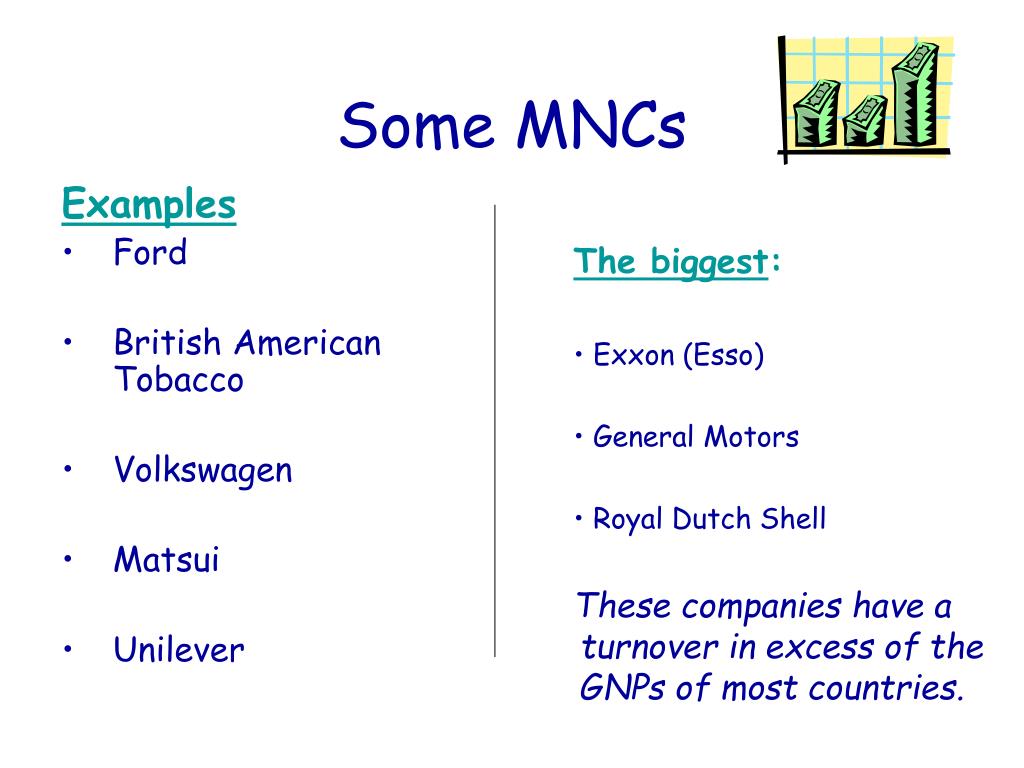 Some MNCs

Examples
• Ford
• British American Tobacco
• Volkswagen
• Matsui
• Unilever

The biggest:

• Exxon (Esso)
• General Motors
• Royal Dutch Shell

These companies have a turnover in excess of the GNPs of most countries.